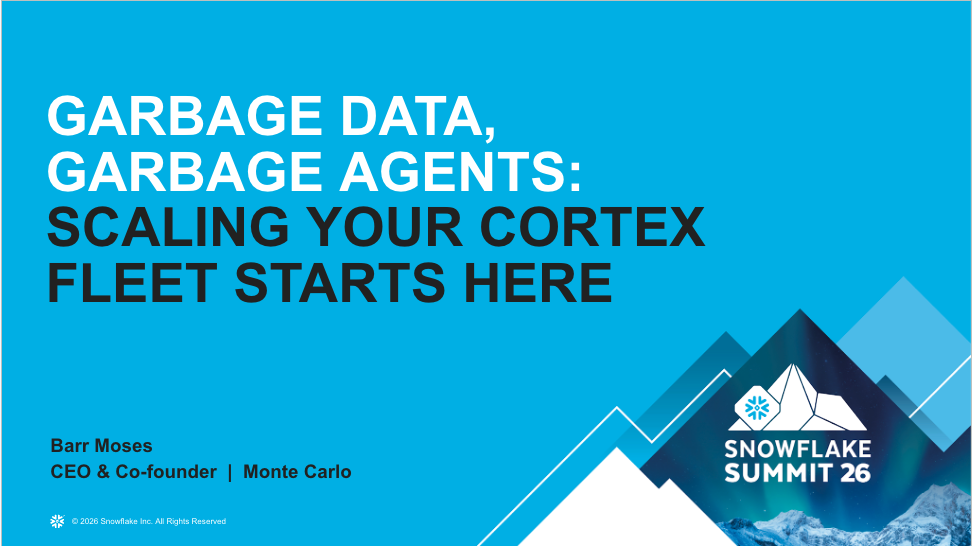 GARBAGE DATA, GARBAGE AGENTS: SCALING YOUR CORTEX FLEET STARTS HERE

Barr Moses
CEO & Co-founder | Monte Carlo

SNOWFLAKE SUMMIT 26

© 2026 Snowflake Inc. All Rights Reserved